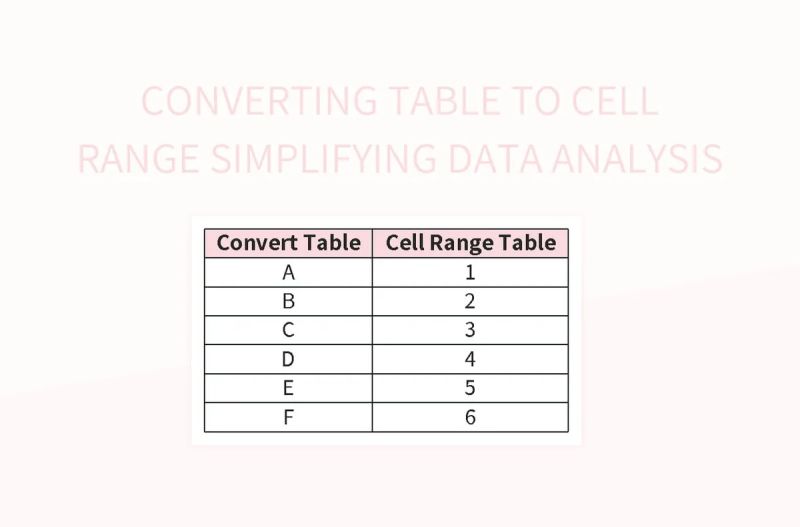 CONVERTING TABLE TO CELL RANGE SIMPLIFYING DATA ANALYSIS

| Convert Table | Cell Range Table |
|---|---|
| A | 1 |
| B | 2 |
| C | 3 |
| D | 4 |
| E | 5 |
| F | 6 |